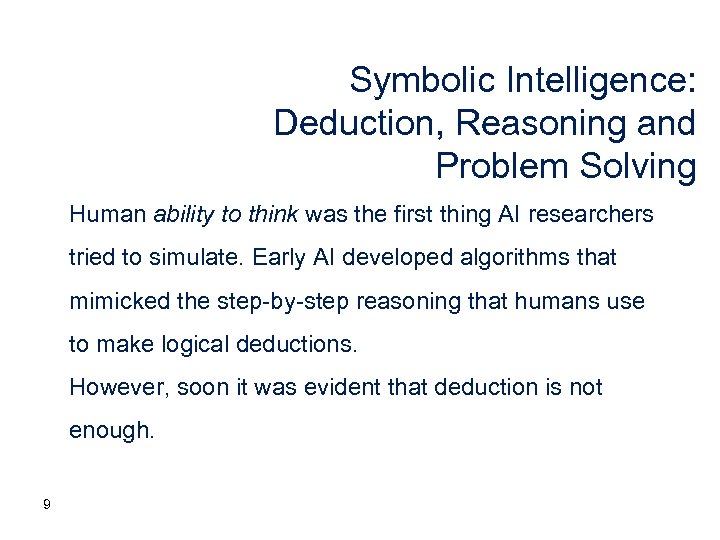 Symbolic Intelligence: Deduction, Reasoning and Problem Solving

Human ability to think was the first thing AI researchers tried to simulate. Early AI developed algorithms that mimicked the step-by-step reasoning that humans use to make logical deductions.

However, soon it was evident that deduction is not enough.

9